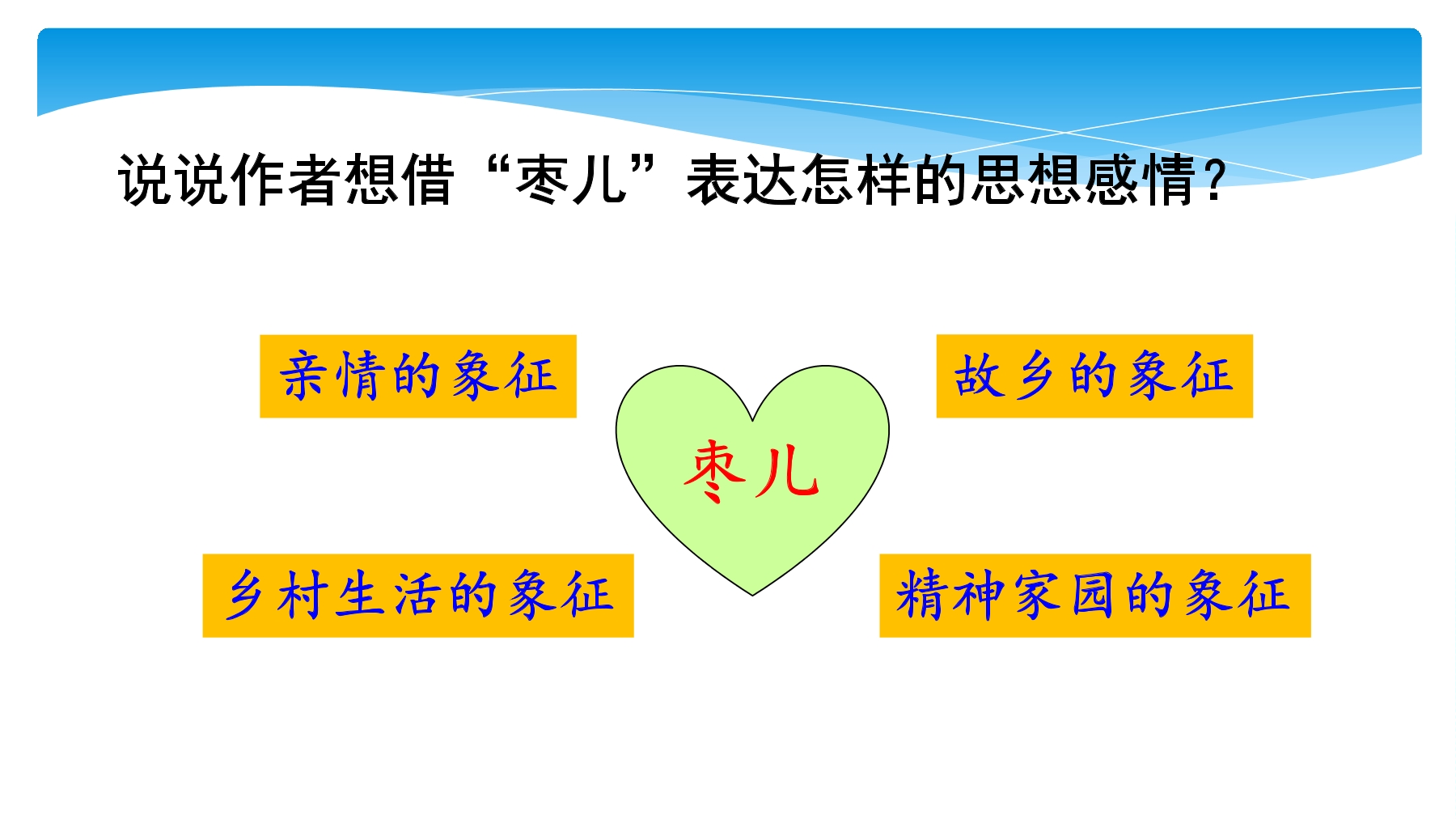 说说作者想借“枣儿”表达怎样的思想感情？

亲情的象征

故乡的象征

枣儿

乡村生活的象征

精神家园的象征